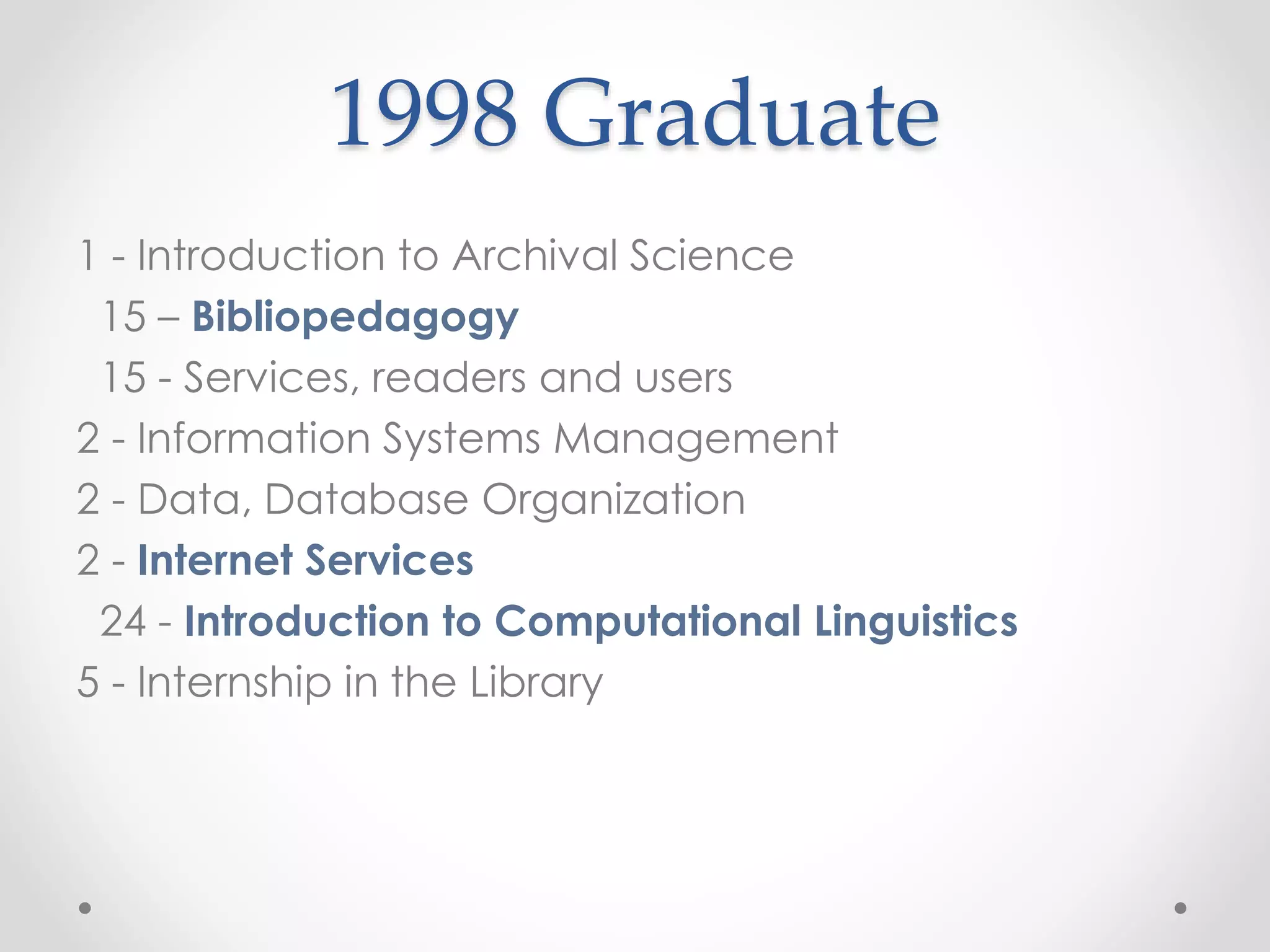 1998 Graduate

1 - Introduction to Archival Science

15 – Bibliopedagogy

15 - Services, readers and users

2 - Information Systems Management

2 - Data, Database Organization

2 - Internet Services

24 - Introduction to Computational Linguistics

5 - Internship in the Library